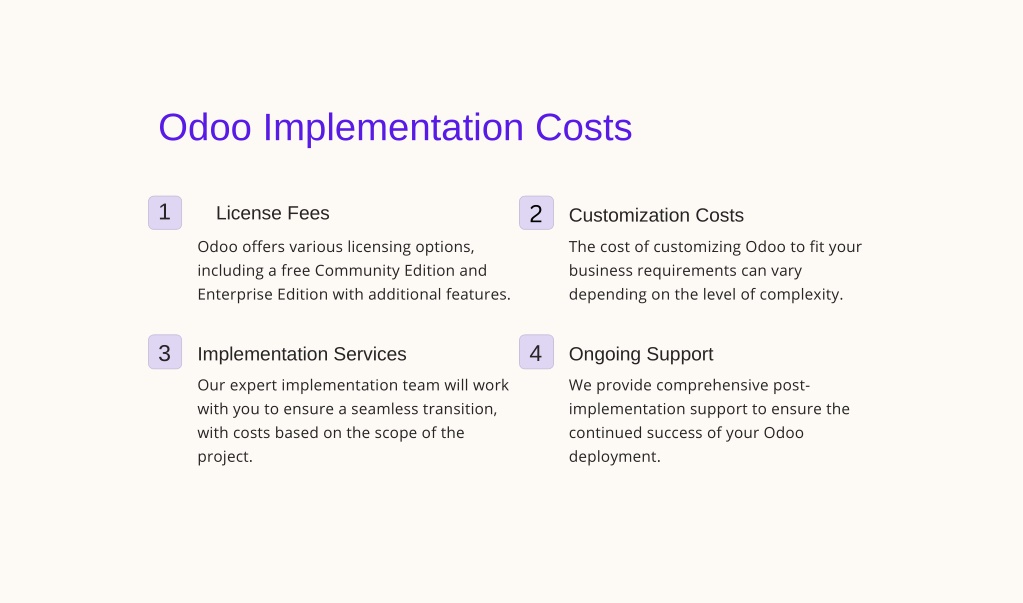 Odoo Implementation Costs

1

License Fees

Odoo offers various licensing options, including a free Community Edition and Enterprise Edition with additional features.

2

Customization Costs

The cost of customizing Odoo to fit your business requirements can vary depending on the level of complexity.

3

Implementation Services

Our expert implementation team will work with you to ensure a seamless transition, with costs based on the scope of the project.

4

Ongoing Support

We provide comprehensive post-implementation support to ensure the continued success of your Odoo deployment.